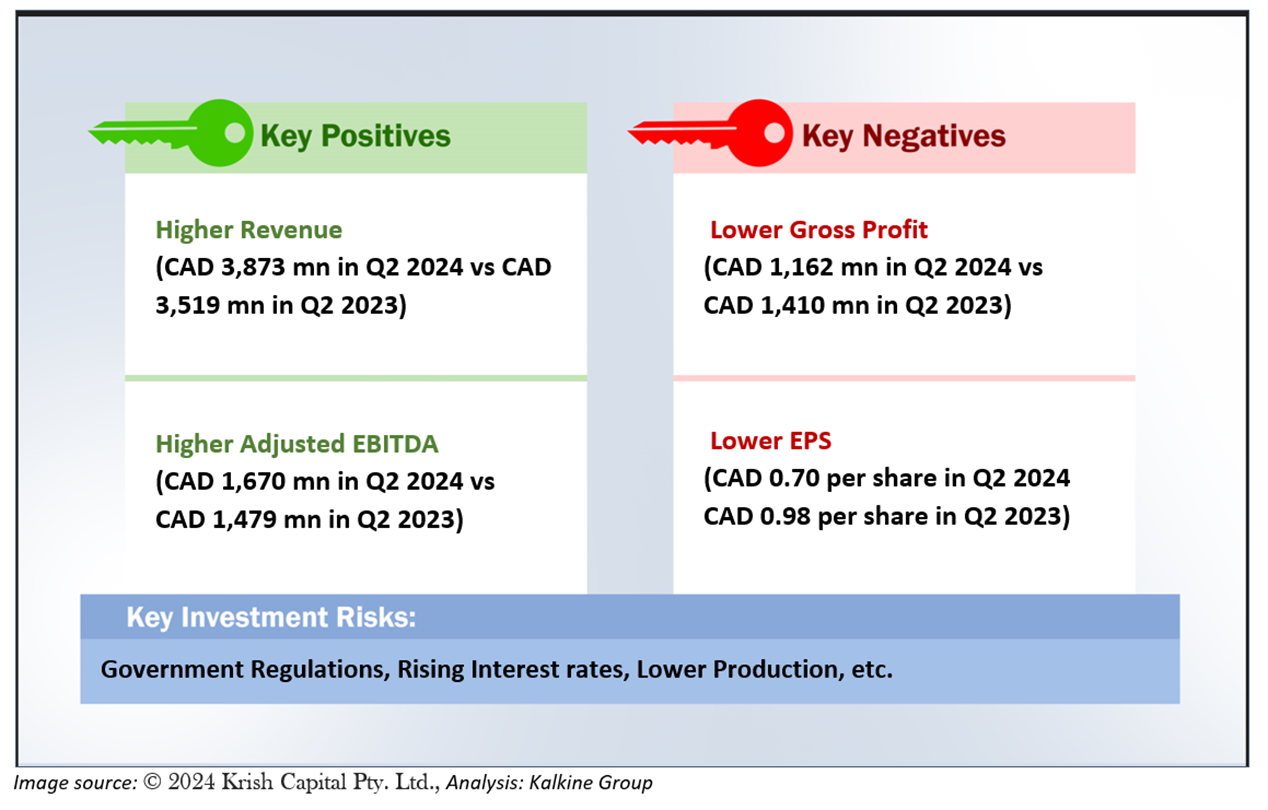 Key Positives

Higher Revenue
(CAD 3,873 mn in Q2 2024 vs CAD 3,519 mn in Q2 2023)

Higher Adjusted EBITDA
(CAD 1,670 mn in Q2 2024 vs CAD 1,479 mn in Q2 2023)

Key Negatives

Lower Gross Profit
(CAD 1,162 mn in Q2 2024 vs CAD 1,410 mn in Q2 2023)

Lower EPS
(CAD 0.70 per share in Q2 2024 CAD 0.98 per share in Q2 2023)

Key Investment Risks:

Government Regulations, Rising Interest rates, Lower Production, etc.

Image source: © 2024 Krish Capital Pty. Ltd., Analysis: Kalkine Group